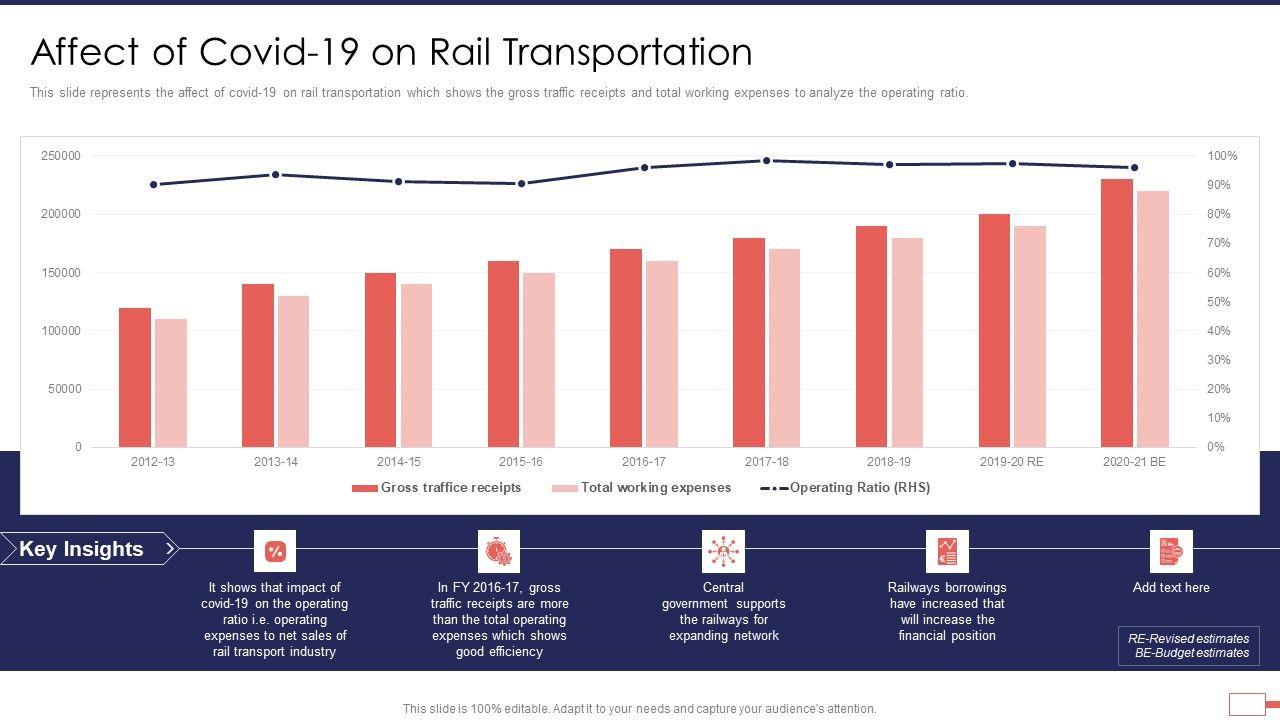 Affect of Covid-19 on Rail Transportation

This slide represents the affect of covid-19 on rail transportation which shows the gross traffic receipts and total working expenses to analyze the operating ratio.

250000
200000
150000
100000
50000
0

100%
90%
80%
70%
60%
50%
40%
30%
20%
10%
0%

2012-13 2013-14 2014-15 2015-16 2016-17 2017-18 2018-19 2019-20 RE 2020-21 BE

Gross traffice receipts Total working expenses Operating Ratio (RHS)

Key Insights

It shows that impact of covid-19 on the operating ratio i.e. operating expenses to net sales of rail transport industry

In FY 2016-17, gross traffic receipts are more than the total operating expenses which shows good efficiency

Central government supports the railways for expanding network

Railways borrowings have increased that will increase the financial position

Add text here

RE-Revised estimates
BE-Budget estimates

This slide is 100% editable. Adapt it to your needs and capture your audience's attention.